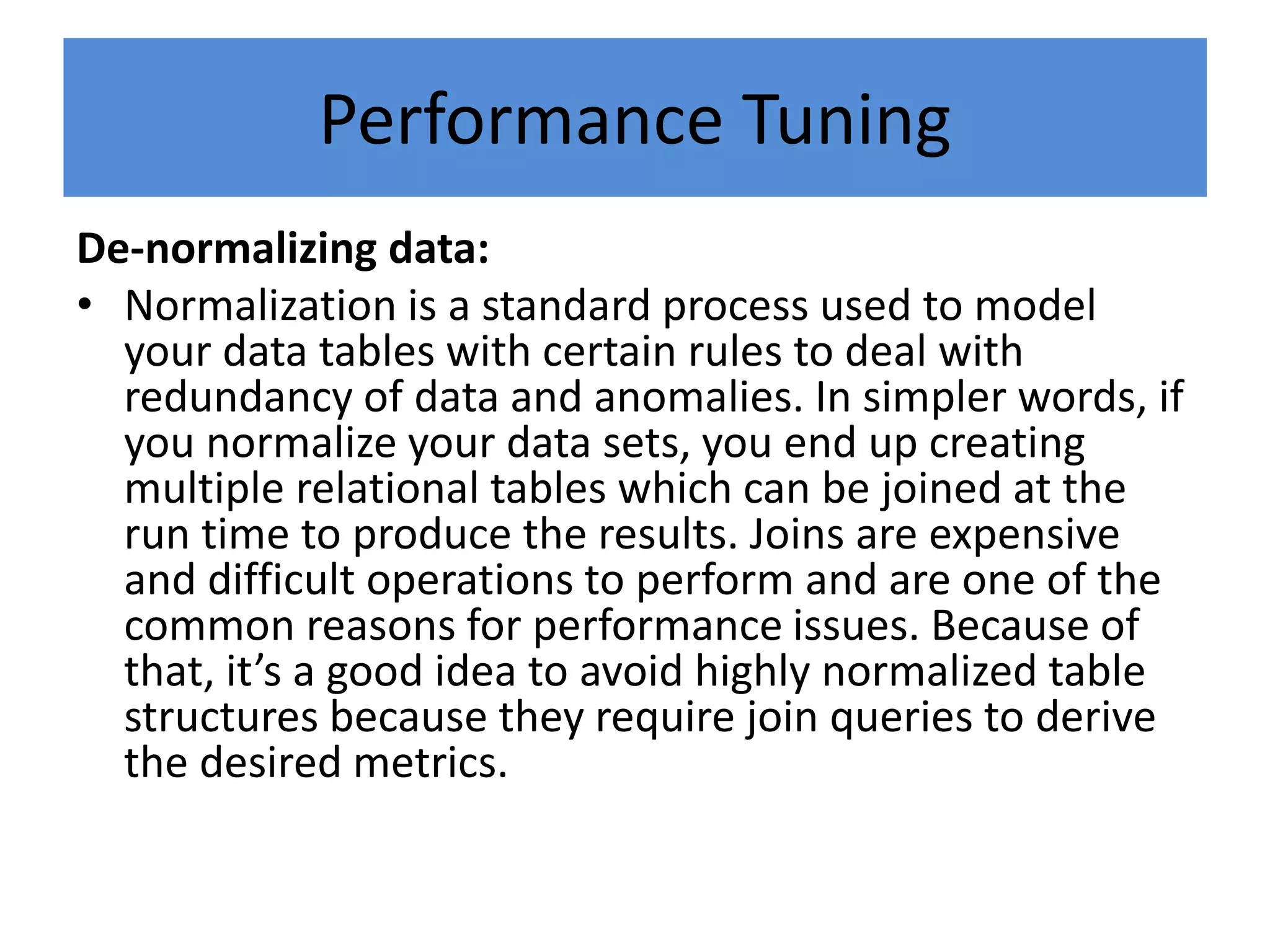 Performance Tuning

De-normalizing data:

• Normalization is a standard process used to model your data tables with certain rules to deal with redundancy of data and anomalies. In simpler words, if you normalize your data sets, you end up creating multiple relational tables which can be joined at the run time to produce the results. Joins are expensive and difficult operations to perform and are one of the common reasons for performance issues. Because of that, it’s a good idea to avoid highly normalized table structures because they require join queries to derive the desired metrics.